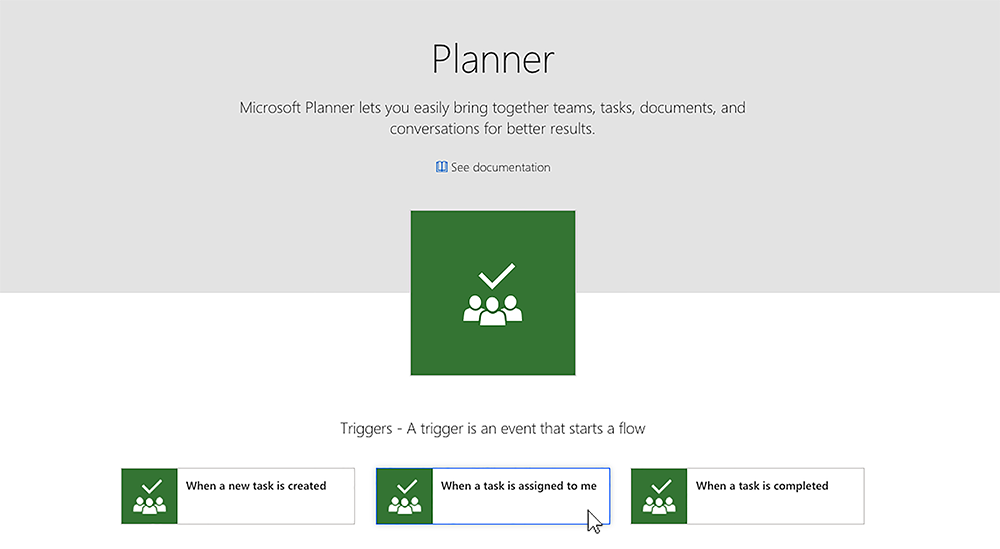 Planner

Microsoft Planner lets you easily bring together teams, tasks, documents, and conversations for better results.

See documentation

Triggers - A trigger is an event that starts a flow

When a new task is created

When a task is assigned to me

When a task is completed